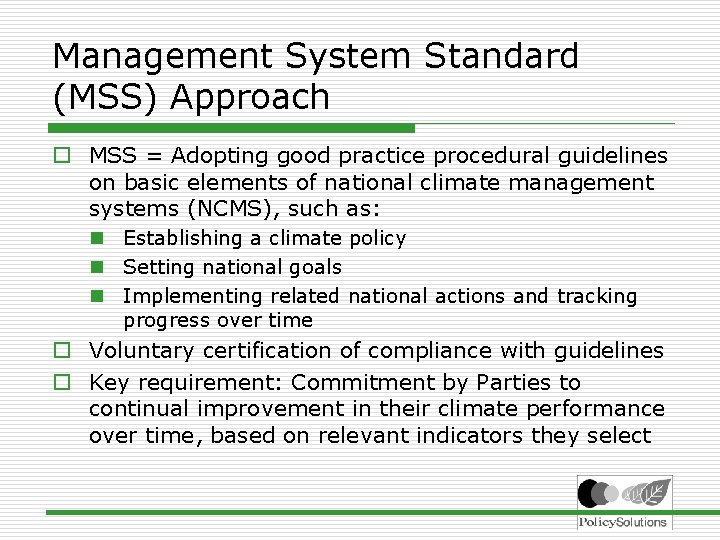 Management System Standard (MSS) Approach

MSS = Adopting good practice procedural guidelines on basic elements of national climate management systems (NCMS), such as:

Establishing a climate policy

Setting national goals

Implementing related national actions and tracking progress over time

Voluntary certification of compliance with guidelines

Key requirement: Commitment by Parties to continual improvement in their climate performance over time, based on relevant indicators they select

PolicySolutions